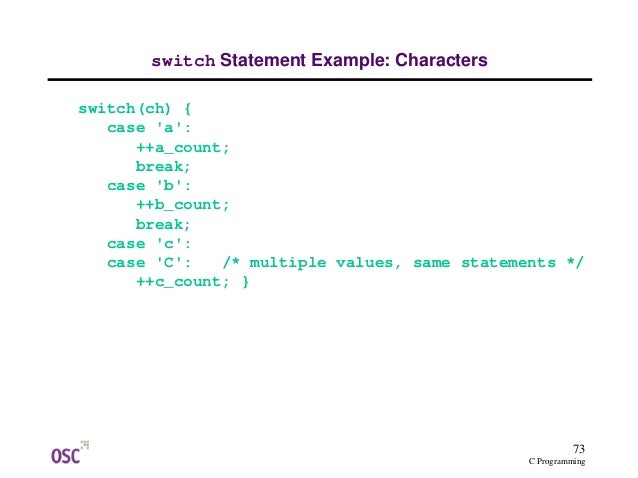 switch Statement Example: Characters

switch(ch) {
   case 'a':
      ++a_count;
      break;
   case 'b':
      ++b_count;
      break;
   case 'c':
   case 'C':   /* multiple values, same statements */
      ++c_count; }

OSC

73
C Programming